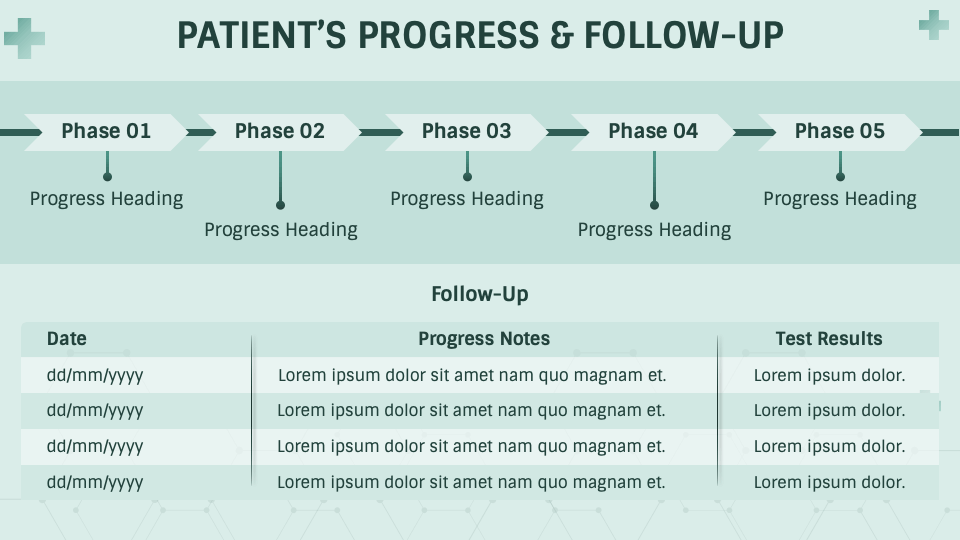 PATIENT'S PROGRESS & FOLLOW-UP

Phase 01
Progress Heading

Phase 02
Progress Heading

Phase 03
Progress Heading

Phase 04
Progress Heading

Phase 05
Progress Heading

Follow-Up

| Date | Progress Notes | Test Results |
|---|---|---|
| dd/mm/yyyy | Lorem ipsum dolor sit amet nam quo magnam et. | Lorem ipsum dolor. |
| dd/mm/yyyy | Lorem ipsum dolor sit amet nam quo magnam et. | Lorem ipsum dolor. |
| dd/mm/yyyy | Lorem ipsum dolor sit amet nam quo magnam et. | Lorem ipsum dolor. |
| dd/mm/yyyy | Lorem ipsum dolor sit amet nam quo magnam et. | Lorem ipsum dolor. |